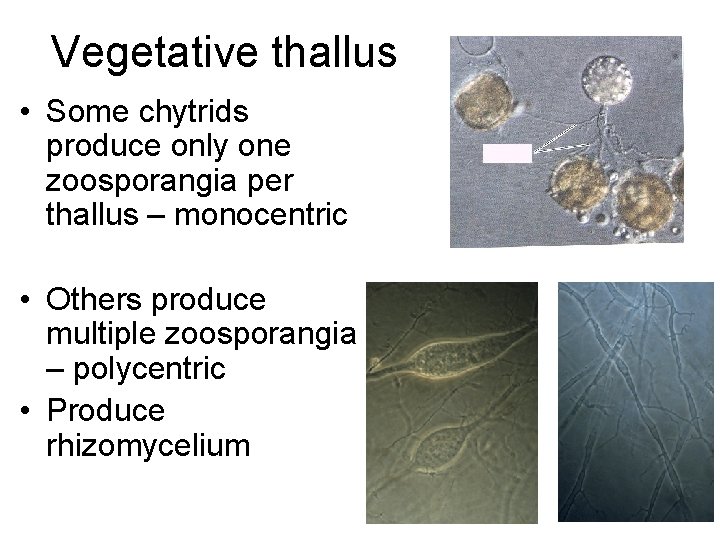 Vegetative thallus

• Some chytrids produce only one zoosporangia per thallus – monocentric

• Others produce multiple zoosporangia – polycentric
• Produce rhizomycelium